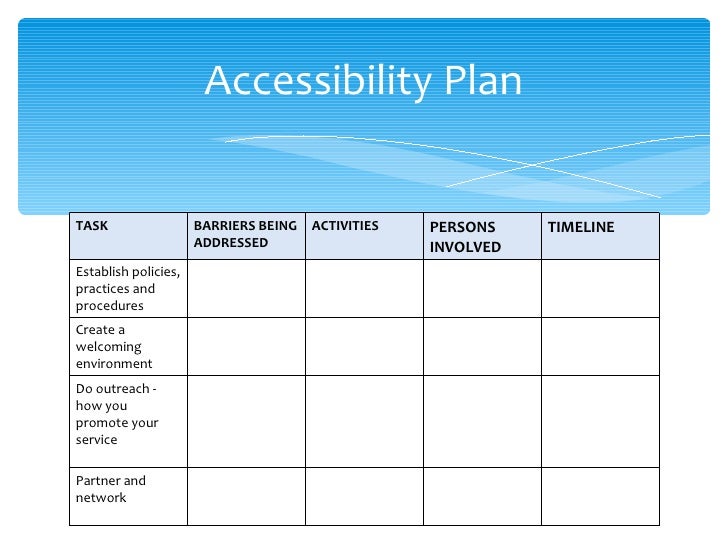 Accessibility Plan

| TASK | BARRIERS BEING ADDRESSED | ACTIVITIES | PERSONS INVOLVED | TIMELINE |
|---|---|---|---|---|
| Establish policies, practices and procedures | | | | |
| Create a welcoming environment | | | | |
| Do outreach - how you promote your service | | | | |
| Partner and network | | | | |